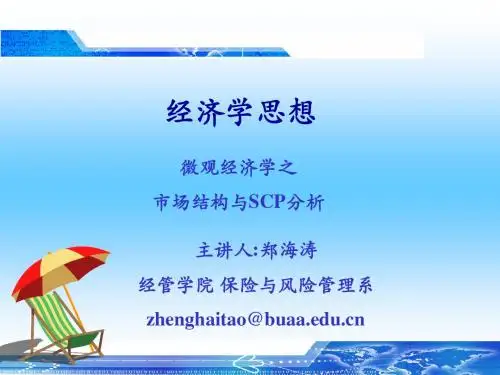 经济学思想

微观经济学之

市场结构与SCP分析

主讲人:郑海涛

经管学院 保险与风险管理系

zhenghaitao@buaa.edu.cn